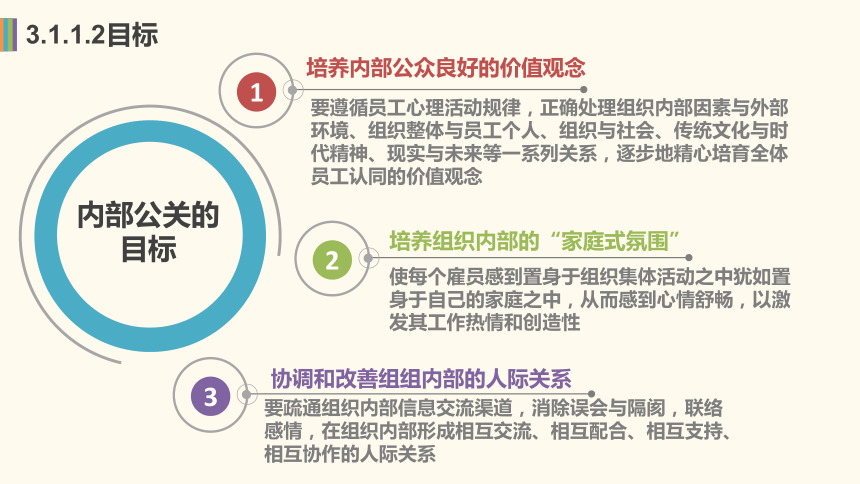 3.1.1.2目标

内部公关的目标

1

培养内部公众良好的价值观念

要遵循员工心理活动规律，正确处理组织内部因素与外部环境、组织整体与员工个人、组织与社会、传统文化与时代精神、现实与未来等一系列关系，逐步地精心培育全体员工认同的价值观念

2

培养组织内部的“家庭式氛围”

使每个雇员感到置身于组织集体活动之中犹如置身于自己的家庭之中，从而感到心情舒畅，以激发其工作热情和创造性

3

协调和改善组组内部的人际关系

要疏通组织内部信息交流渠道，消除误会与隔阂，联络感情，在组织内部形成相互交流、相互配合、相互支持、相互协作的人际关系